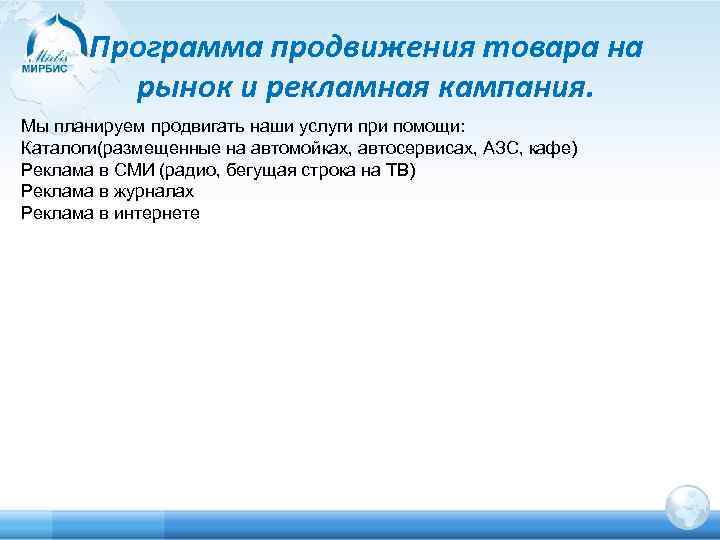 Mirbis
МИРБИС

Программа продвижения товара на рынок и рекламная кампания.

Мы планируем продвигать наши услуги при помощи:
Каталоги(размещенные на автомойках, автосервисах, АЗС, кафе)
Реклама в СМИ (радио, бегущая строка на ТВ)
Реклама в журналах
Реклама в интернете